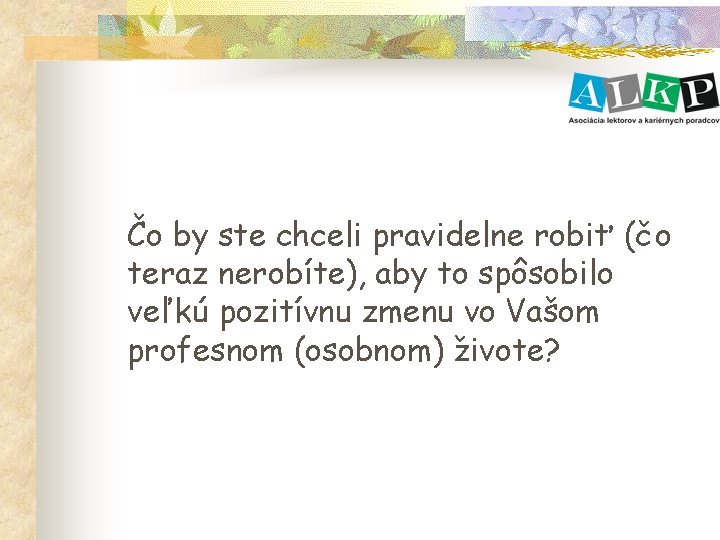 ALKP
Asociácia lektorov a kariérnych poradcov

Čo by ste chceli pravidelne robiť (čo teraz nerobíte), aby to spôsobilo veľkú pozitívnu zmenu vo Vašom profesnom (osobnom) živote?